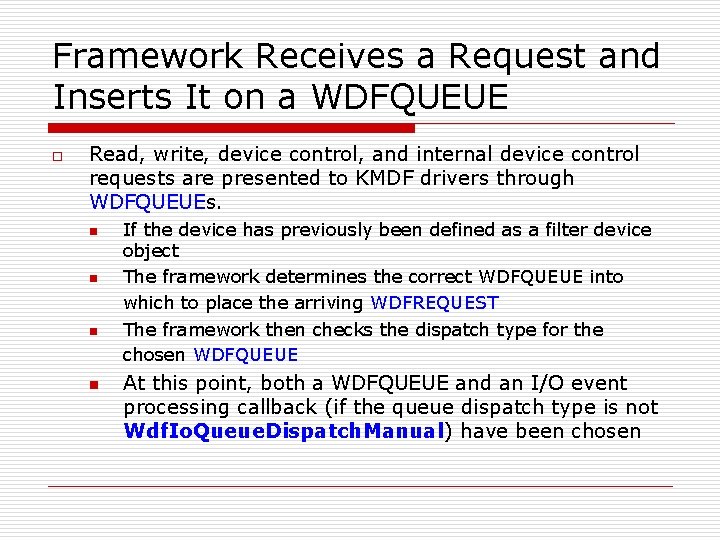 Framework Receives a Request and Inserts It on a WDFQUEUE

Read, write, device control, and internal device control requests are presented to KMDF drivers through WDFQUEUEs.

If the device has previously been defined as a filter device object

The framework determines the correct WDFQUEUE into which to place the arriving WDFREQUEST

The framework then checks the dispatch type for the chosen WDFQUEUE

At this point, both a WDFQUEUE and an I/O event processing callback (if the queue dispatch type is not WdfIoQueueDispatchManual) have been chosen